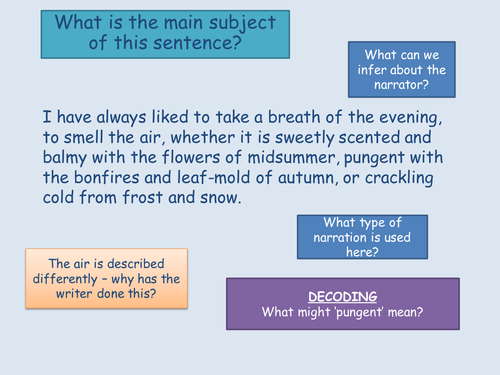 What is the main subject of this sentence?

What can we infer about the narrator?

I have always liked to take a breath of the evening, to smell the air, whether it is sweetly scented and balmy with the flowers of midsummer, pungent with the bonfires and leaf-mold of autumn, or crackling cold from frost and snow.

What type of narration is used here?

The air is described differently – why has the writer done this?

DECODING
What might 'pungent' mean?